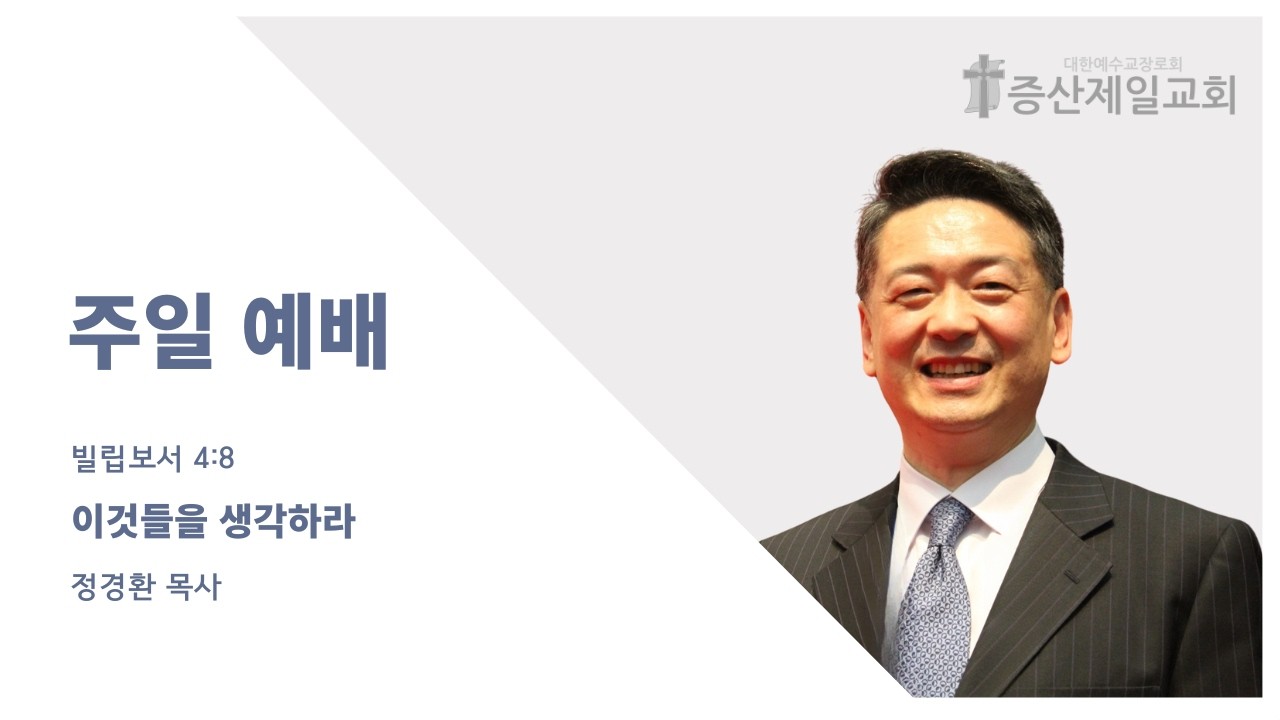 대한예수교장로회
증산제일교회

주일 예배

빌립보서 4:8

이것들을 생각하라

정경환 목사